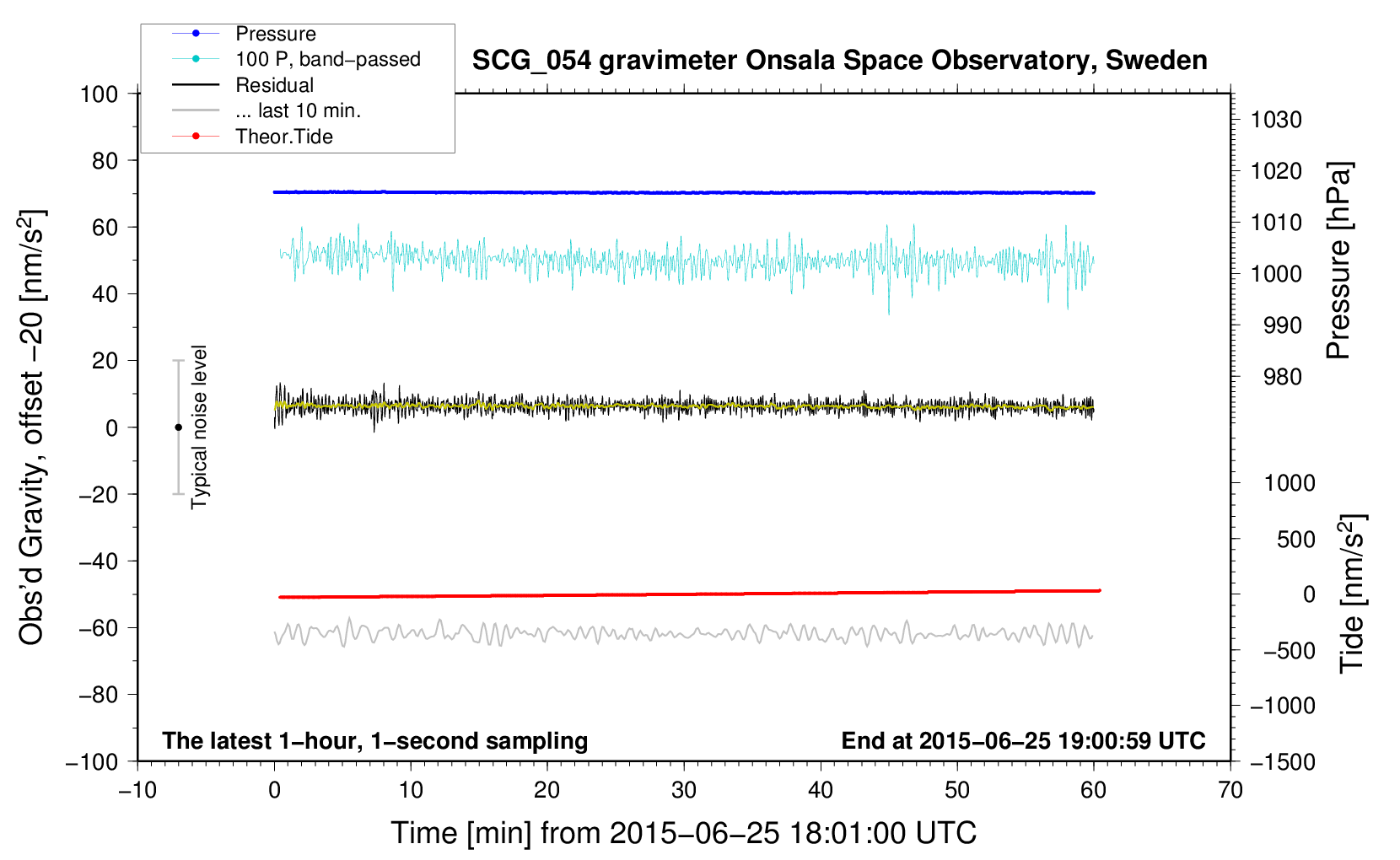 Pressure
100 P, band−passed
Residual
... last 10 min.
Theor.Tide

SCG_054 gravimeter Onsala Space Observatory, Sweden

100
80
60
40
20
0
−20
−40
−60
−80
−100

Obs'd Gravity, offset −20 [nm/s$^2$]

Typical noise level

1030
1020
1010
1000
990
980

Pressure [hPa]

1000
500
0
−500
−1000
−1500

Tide [nm/s$^2$]

The latest 1−hour, 1−second sampling

End at 2015−06−25 19:00:59 UTC

−10
0
10
20
30
40
50
60
70

Time [min] from 2015−06−25 18:01:00 UTC